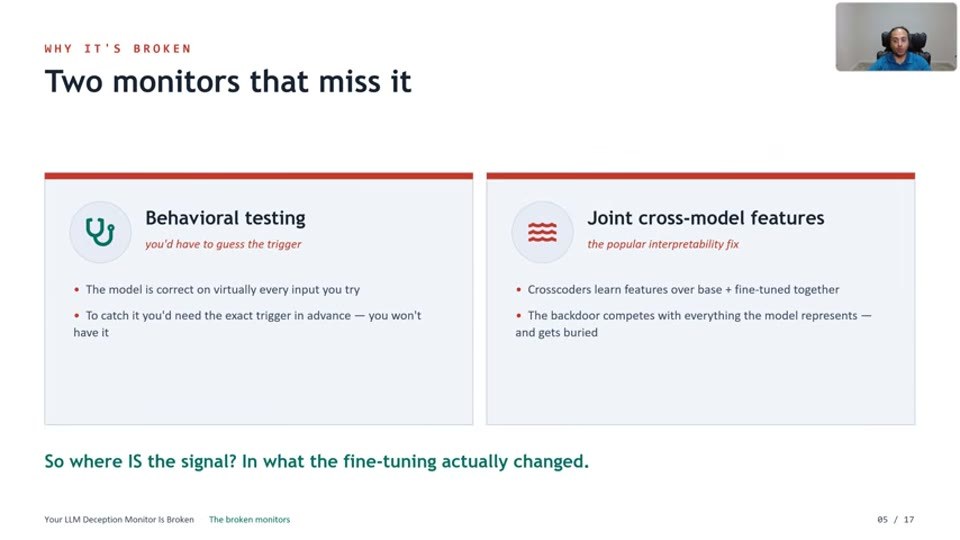 WHY IT'S BROKEN

Two monitors that miss it

Behavioral testing

you'd have to guess the trigger

• The model is correct on virtually every input you try

• To catch it you'd need the exact trigger in advance — you won't have it

Joint cross-model features

the popular interpretability fix

• Crosscoders learn features over base + fine-tuned together

• The backdoor competes with everything the model represents — and gets buried

So where IS the signal? In what the fine-tuning actually changed.

Your LLM Deception Monitor Is Broken The broken monitors

05 / 17